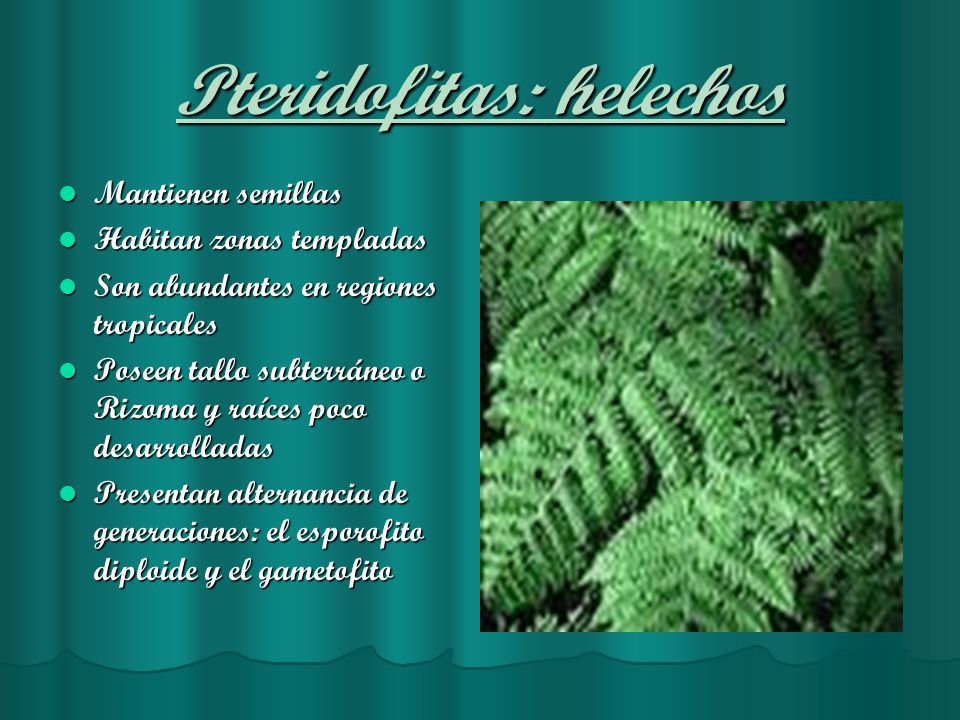 Pteridofitas: helechos

- Mantienen semillas
- Habitan zonas templadas
- Son abundantes en regiones tropicales
- Poseen tallo subterráneo o Rizoma y raíces poco desarrolladas
- Presentan alternancia de generaciones: el esporofito diploide y el gametofito